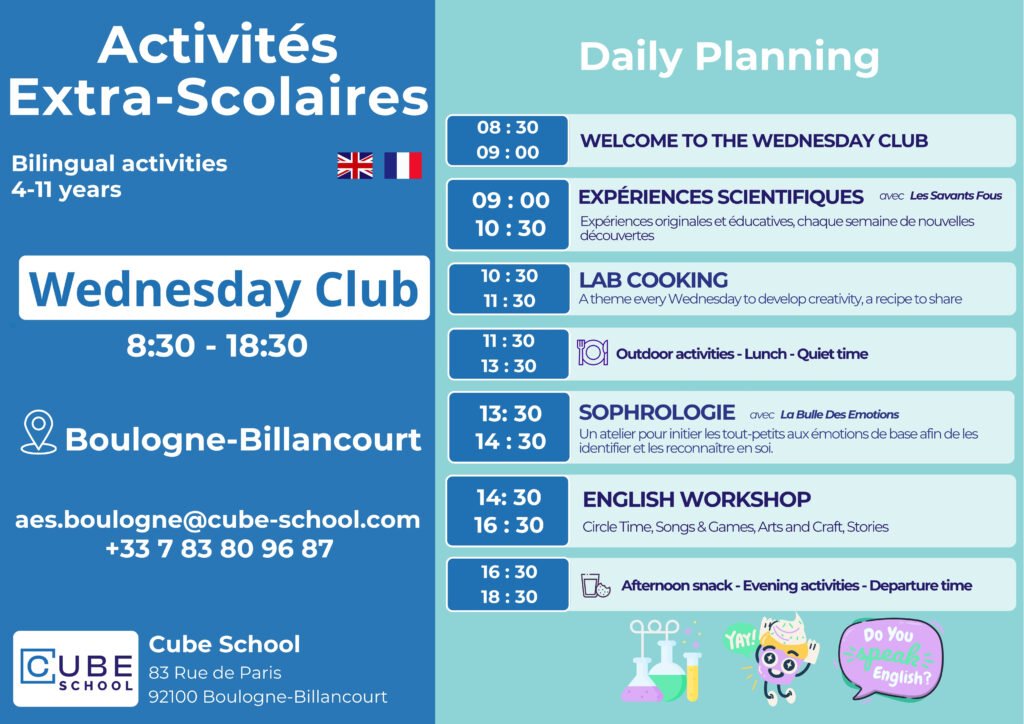 Activités Extra-Scolaires

Bilingual activities
4-11 years

Wednesday Club

8:30 - 18:30

Boulogne-Billancourt

aes.boulogne@cube-school.com
+33 7 83 80 96 87

CUBE SCHOOL

Cube School
83 Rue de Paris
92100 Boulogne-Billancourt

Daily Planning

08 : 30
09 : 00
WELCOME TO THE WEDNESDAY CLUB

09 : 00
10 : 30
EXPÉRIENCES SCIENTIFIQUES avec Les Savants Fous
Expériences originales et éducatives, chaque semaine de nouvelles découvertes

10 : 30
11 : 30
LAB COOKING
A theme every Wednesday to develop creativity, a recipe to share

11 : 30
13 : 30
Outdoor activities - Lunch - Quiet time

13: 30
14 : 30
SOPHROLOGIE avec La Bulle Des Emotions
Un atelier pour initier les tout-petits aux émotions de base afin de les identifier et les reconnaître en soi.

14: 30
16 : 30
ENGLISH WORKSHOP
Circle Time, Songs & Games, Arts and Craft, Stories

16 : 30
18 : 30
Afternoon snack - Evening activities - Departure time

YAY!

Do You speak English?